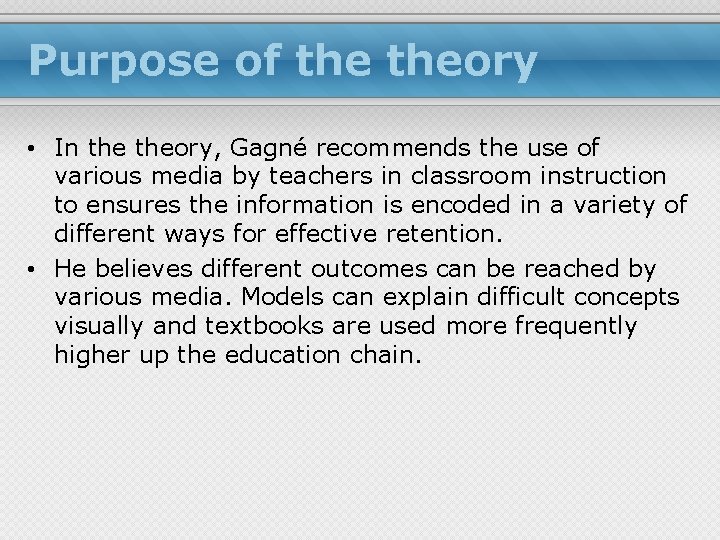 Purpose of the theory

• In the theory, Gagné recommends the use of various media by teachers in classroom instruction to ensures the information is encoded in a variety of different ways for effective retention.

• He believes different outcomes can be reached by various media. Models can explain difficult concepts visually and textbooks are used more frequently higher up the education chain.